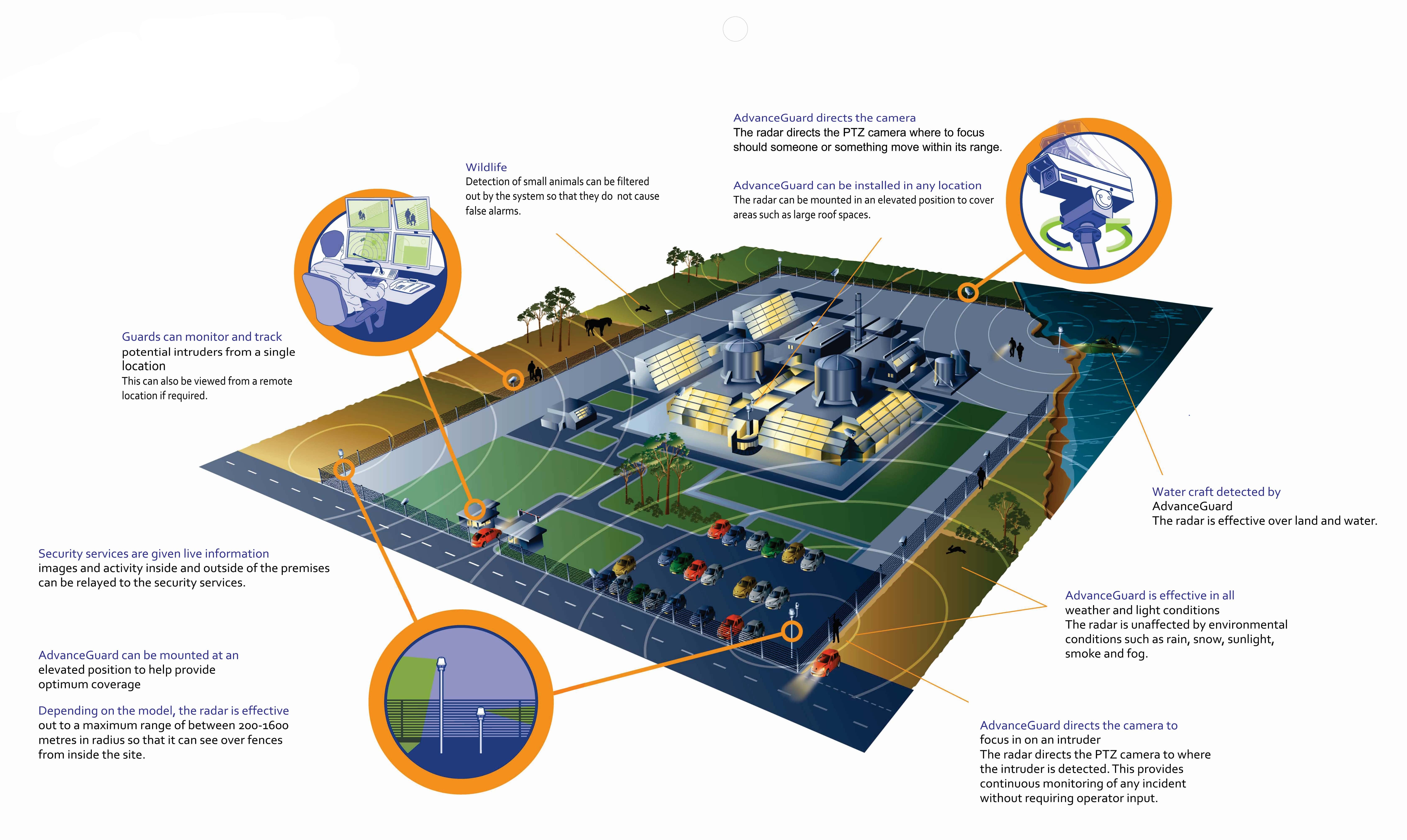 AdvanceGuard directs the camera
The radar directs the PTZ camera where to focus should someone or something move within its range.

Wildlife
Detection of small animals can be filtered out by the system so that they do not cause false alarms.

AdvanceGuard can be installed in any location
The radar can be mounted in an elevated position to cover areas such as large roof spaces.

Guards can monitor and track potential intruders from a single location
This can also be viewed from a remote location if required.

Water craft detected by AdvanceGuard
The radar is effective over land and water.

Security services are given live information
images and activity inside and outside of the premises can be relayed to the security services.

AdvanceGuard is effective in all weather and light conditions
The radar is unaffected by environmental conditions such as rain, snow, sunlight, smoke and fog.

AdvanceGuard can be mounted at an elevated position to help provide optimum coverage

Depending on the model, the radar is effective out to a maximum range of between 200-1600 metres in radius so that it can see over fences from inside the site.

AdvanceGuard directs the camera to focus in on an intruder
The radar directs the PTZ camera to where the intruder is detected. This provides continuous monitoring of any incident without requiring operator input.